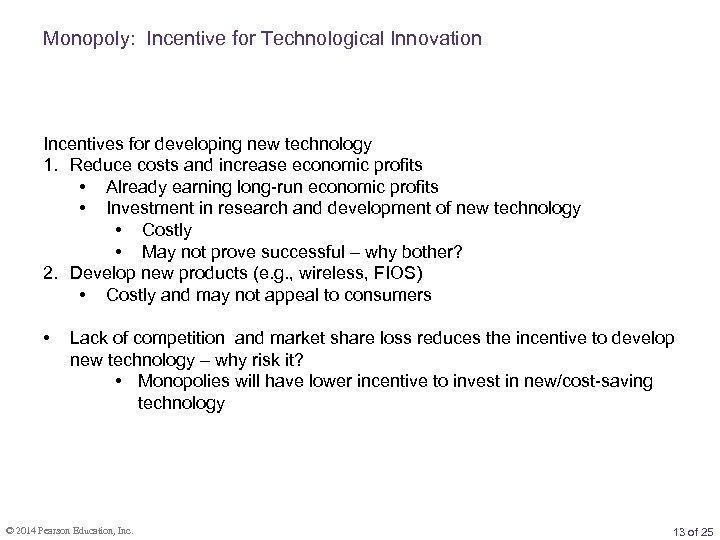 Monopoly: Incentive for Technological Innovation

Incentives for developing new technology
1. Reduce costs and increase economic profits
• Already earning long-run economic profits
• Investment in research and development of new technology
• Costly
• May not prove successful – why bother?
2. Develop new products (e.g., wireless, FIOS)
• Costly and may not appeal to consumers

• Lack of competition and market share loss reduces the incentive to develop new technology – why risk it?
• Monopolies will have lower incentive to invest in new/cost-saving technology

© 2014 Pearson Education, Inc.

13 of 25